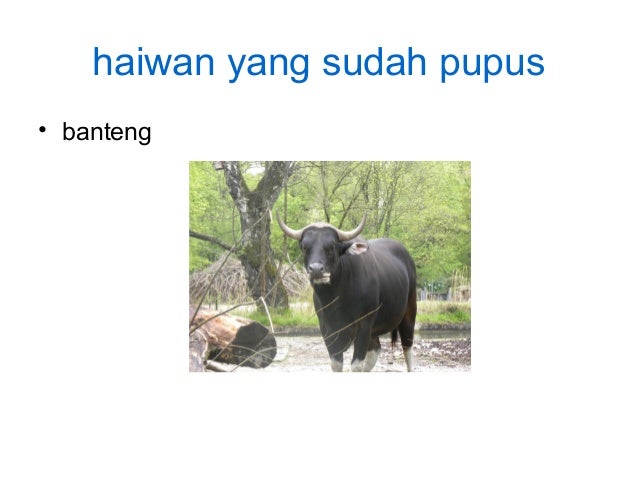 haiwan yang sudah pupus

• banteng